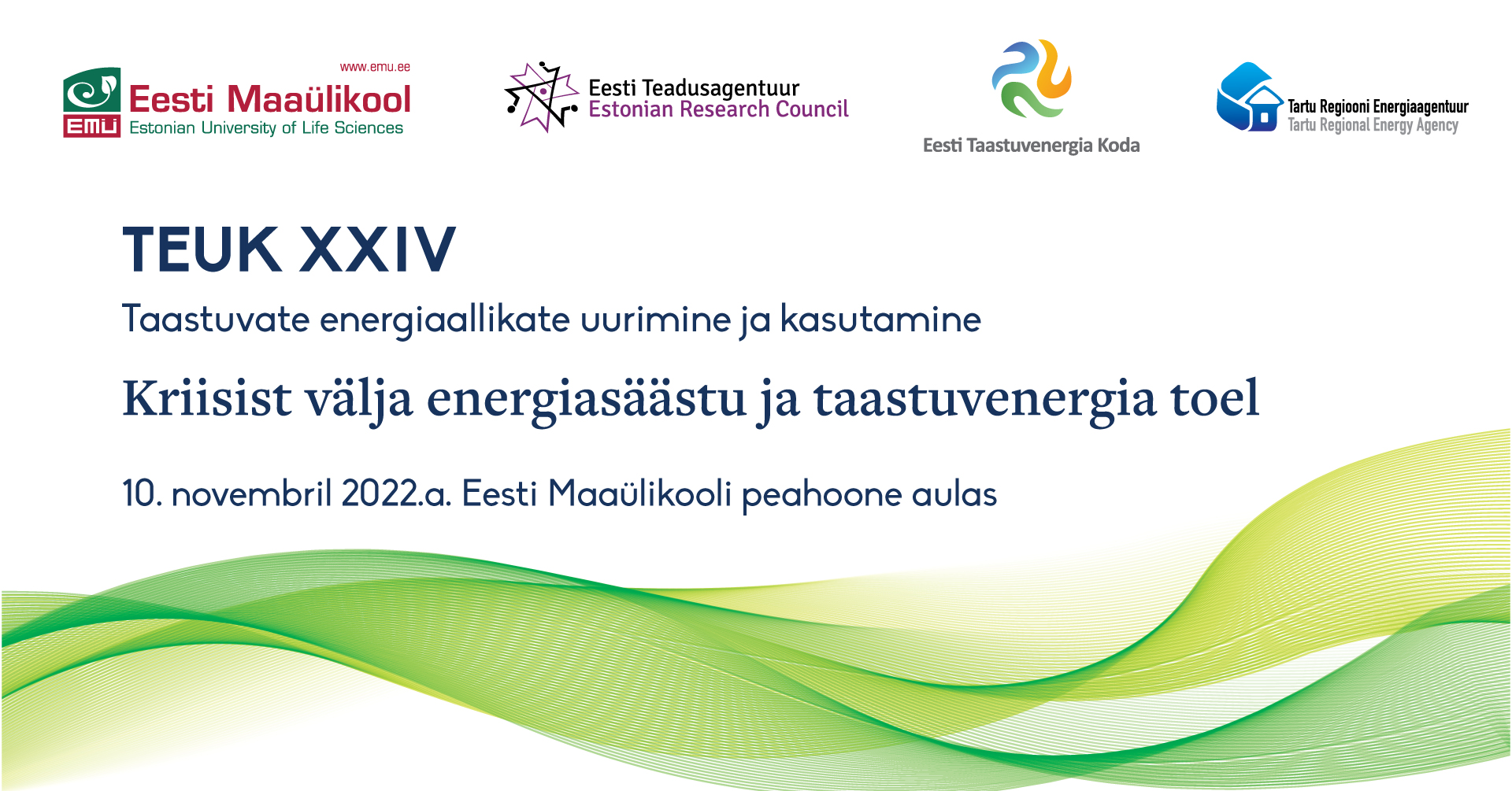 www.emu.ee
EMÜ
Eesti Maaülikool
Estonian University of Life Sciences

Eesti Teadusagentuur
Estonian Research Council

Eesti Taastuvenergia Koda

Tartu Regiooni Energiaagentuur
Tartu Regional Energy Agency

TEUK XXIV

Taastuvate energiaallikate uurimine ja kasutamine

Kriisist välja energiasäästu ja taastuvenergia toel

10. novembril 2022.a. Eesti Maaülikooli peahoone aulas